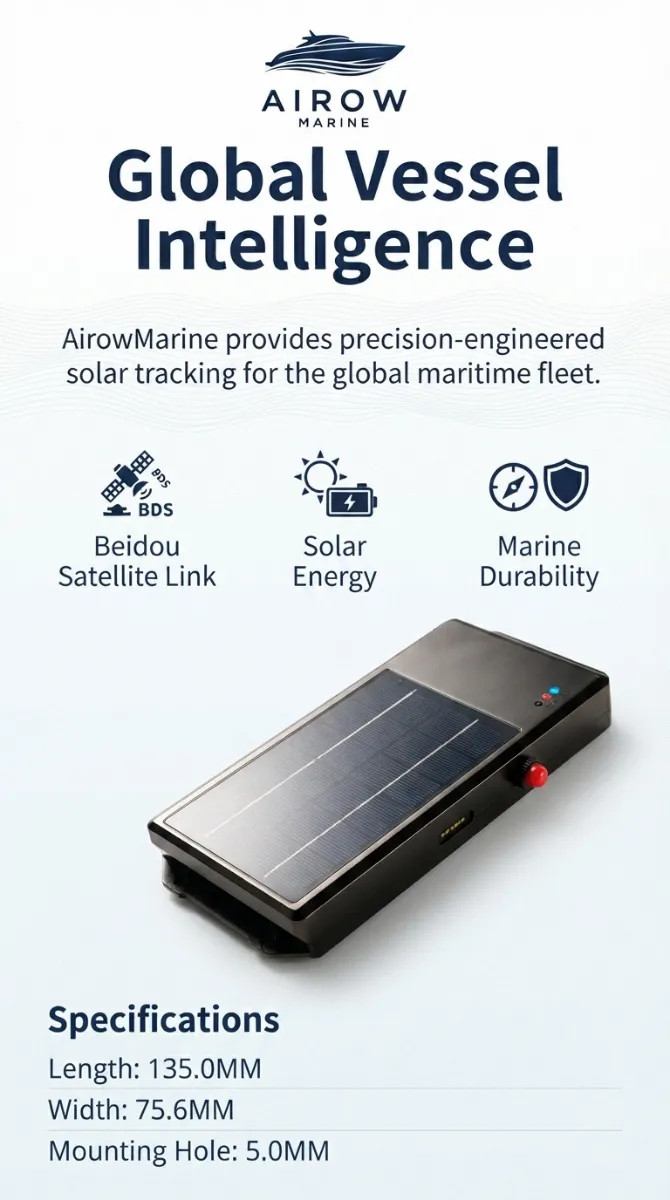 AIROW
MARINE

Global Vessel Intelligence

AirowMarine provides precision-engineered solar tracking for the global maritime fleet.

BDS
BDS
Beidou Satellite Link

Solar Energy

Marine Durability

Specifications
Length: 135.0MM
Width: 75.6MM
Mounting Hole: 5.0MM